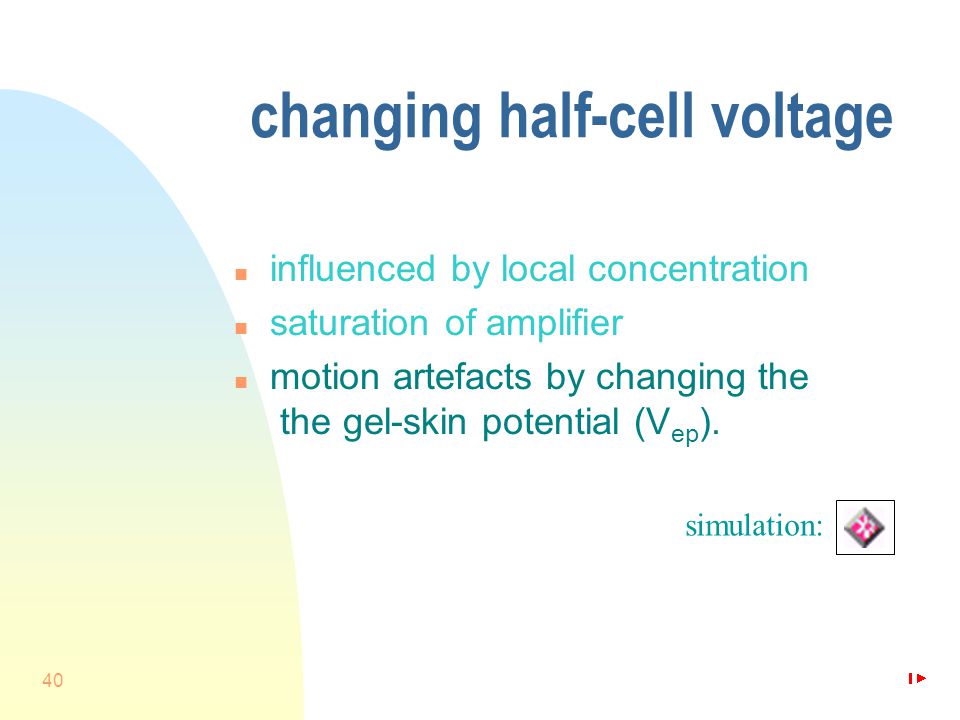 changing half-cell voltage

- influenced by local concentration
- saturation of amplifier
- motion artefacts by changing the the gel-skin potential ($V_{ep}$).

simulation:

40